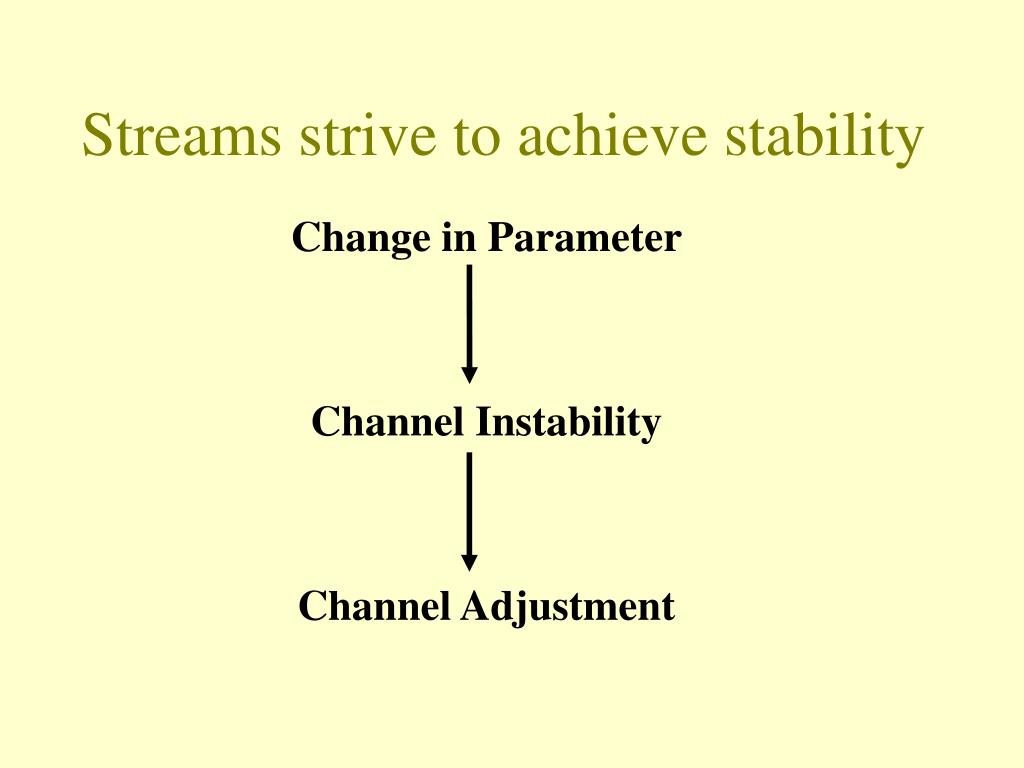 Streams strive to achieve stability

Change in Parameter

Channel Instability

Channel Adjustment